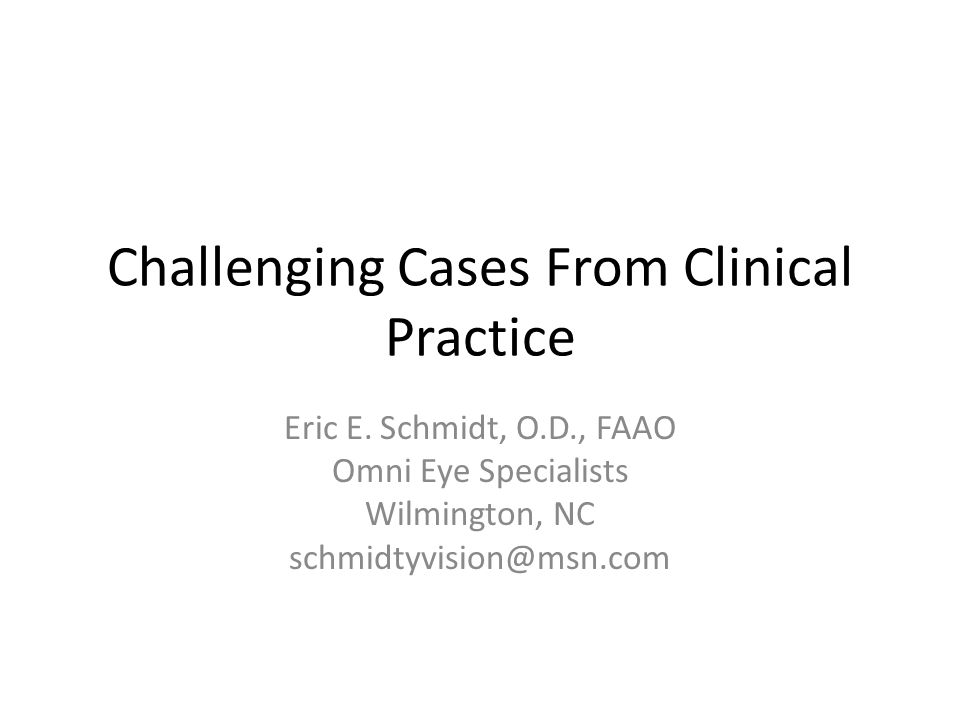 Challenging Cases From Clinical Practice

Eric E. Schmidt, O.D., FAAO
Omni Eye Specialists
Wilmington, NC
schmidtyvision@msn.com